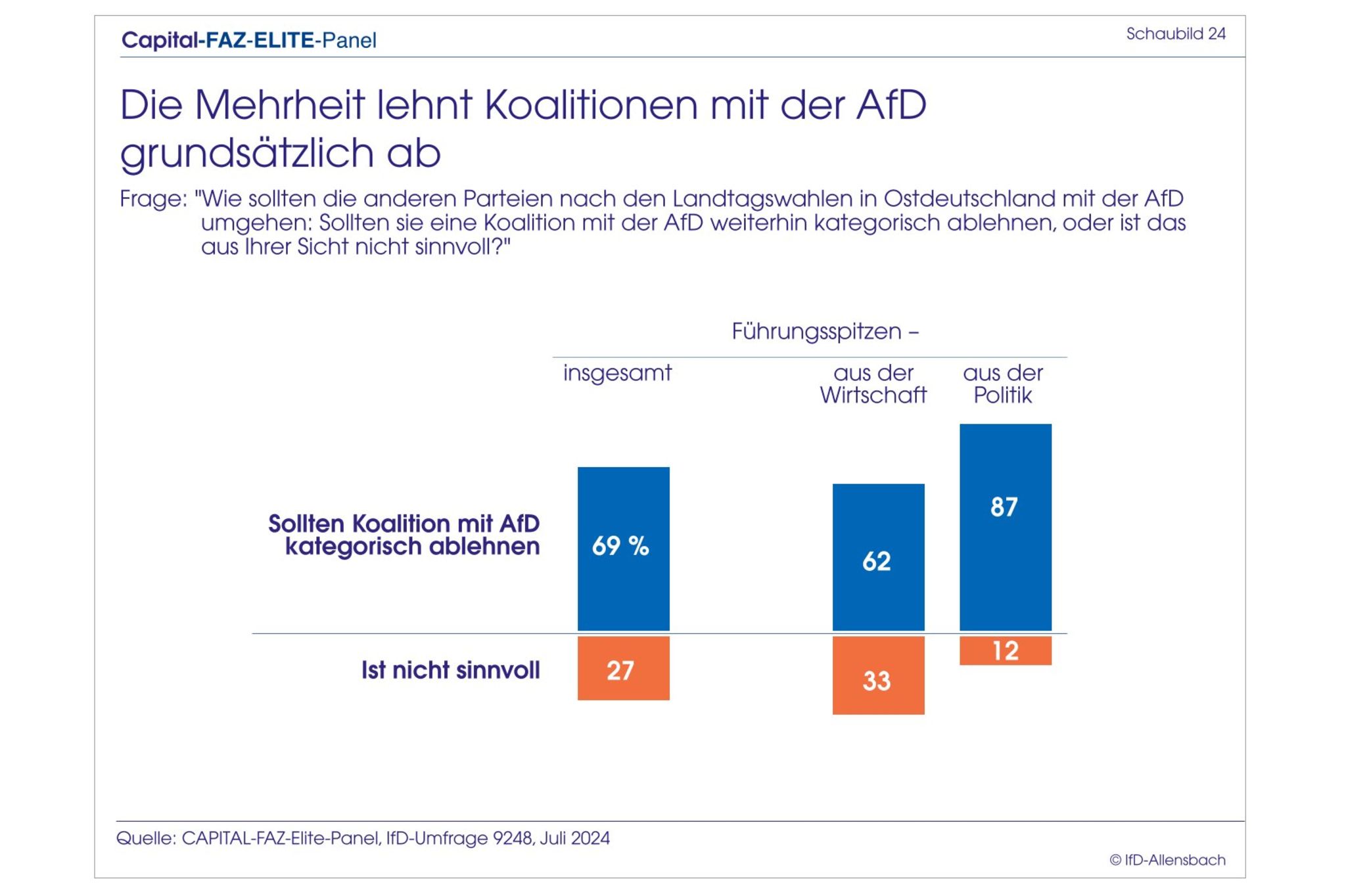 Capital-FAZ-ELITE-Panel

Schaubild 24

Die Mehrheit lehnt Koalitionen mit der AfD grundsätzlich ab

Frage: "Wie sollten die anderen Parteien nach den Landtagswahlen in Ostdeutschland mit der AfD umgehen: Sollten sie eine Koalition mit der AfD weiterhin kategorisch ablehnen, oder ist das aus Ihrer Sicht nicht sinnvoll?"

Führungsspitzen –

| | insgesamt | aus der Wirtschaft | aus der Politik |
|---|---|---|---|
| Sollten Koalition mit AfD kategorisch ablehnen | 69 % | 62 | 87 |
| Ist nicht sinnvoll | 27 | 33 | 12 |

Quelle: CAPITAL-FAZ-Elite-Panel, IfD-Umfrage 9248, Juli 2024

© IfD-Allensbach